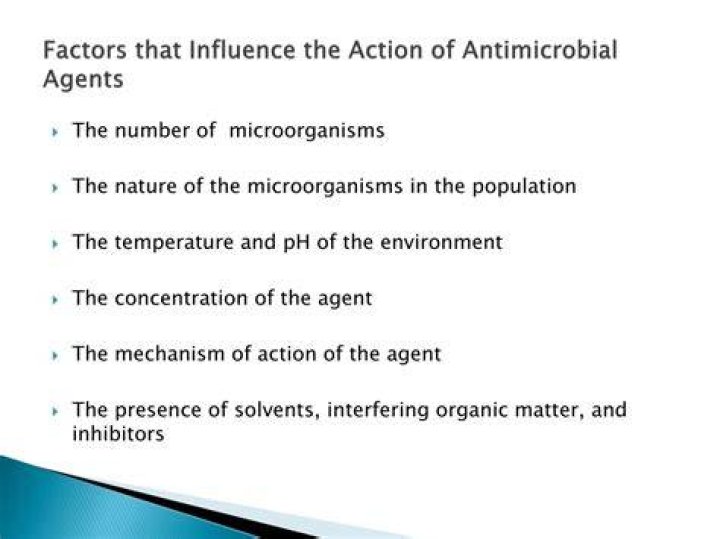 Factors that Influence the Action of Antimicrobial Agents

▸ The number of microorganisms

▸ The nature of the microorganisms in the population

▸ The temperature and pH of the environment

▸ The concentration of the agent

▸ The mechanism of action of the agent

▸ The presence of solvents, interfering organic matter, and inhibitors